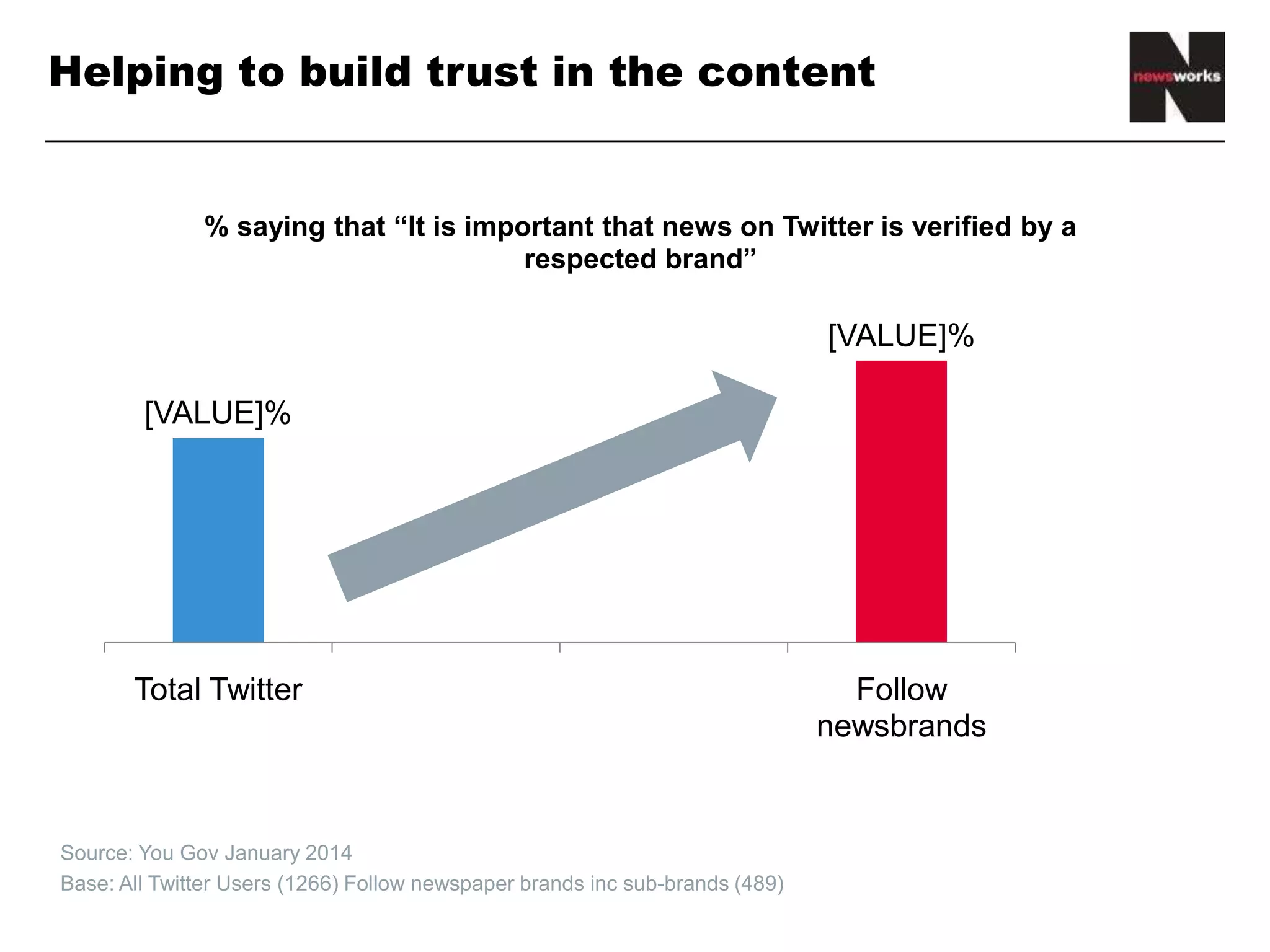 Helping to build trust in the content

newsworks

% saying that “It is important that news on Twitter is verified by a respected brand”

[VALUE]%

[VALUE]%

Total Twitter

Follow newsbrands

Source: You Gov January 2014
Base: All Twitter Users (1266) Follow newspaper brands inc sub-brands (489)